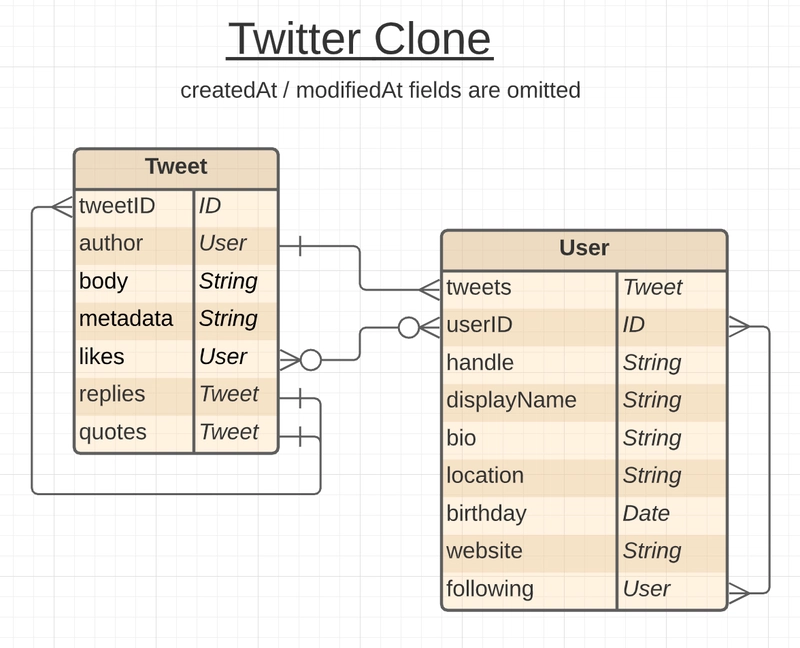 Twitter Clone

createdAt / modifiedAt fields are omitted

| Tweet | |
|---|---|
| tweetID | ID |
| author | User |
| body | String |
| metadata | String |
| likes | User |
| replies | Tweet |
| quotes | Tweet |

| User | |
|---|---|
| tweets | Tweet |
| userID | ID |
| handle | String |
| displayName | String |
| bio | String |
| location | String |
| birthday | Date |
| website | String |
| following | User |